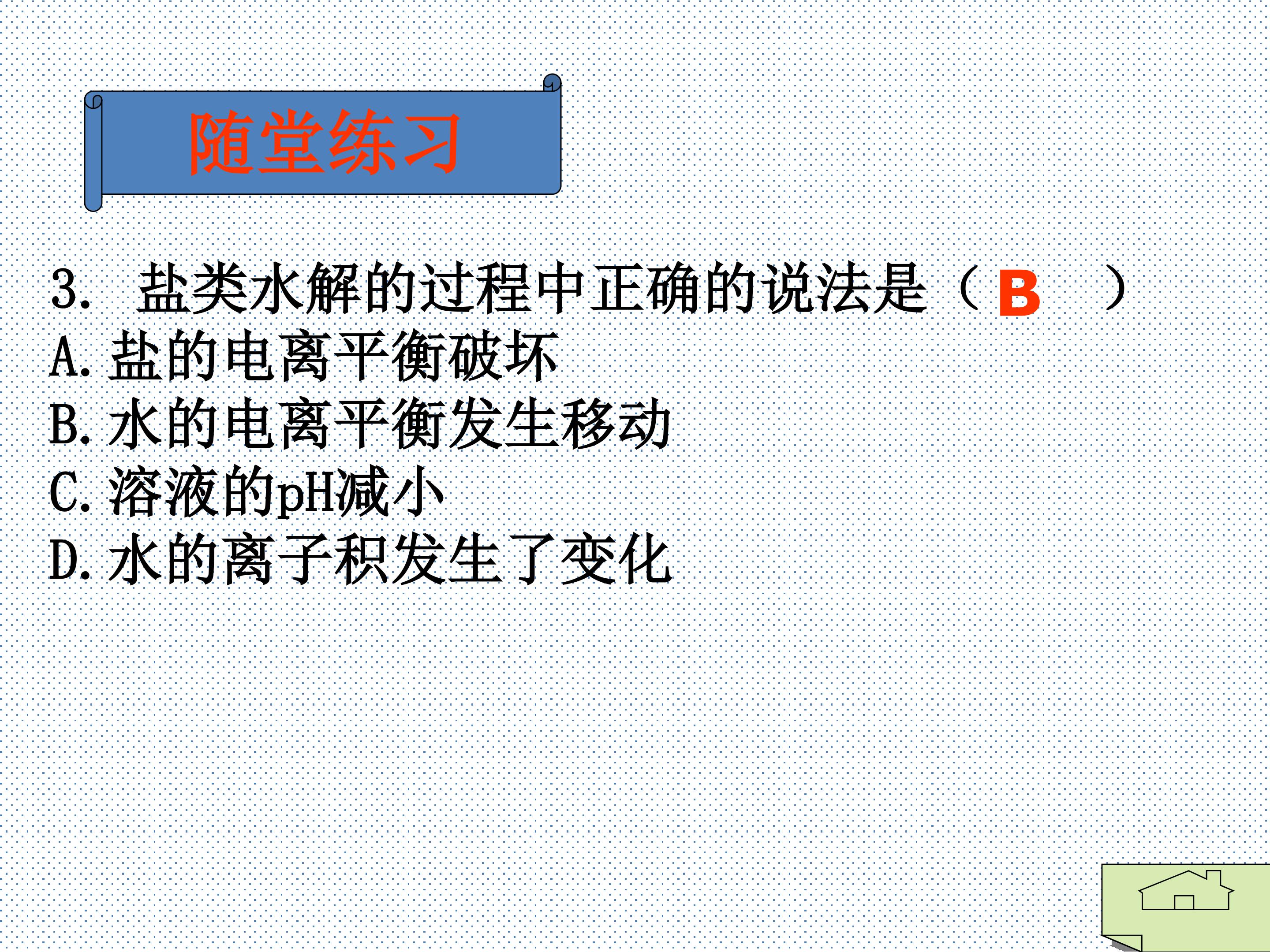 随堂练习

3. 盐类水解的过程中正确的说法是（ B ）
A. 盐的电离平衡破坏
B. 水的电离平衡发生移动
C. 溶液的pH减小
D. 水的离子积发生了变化